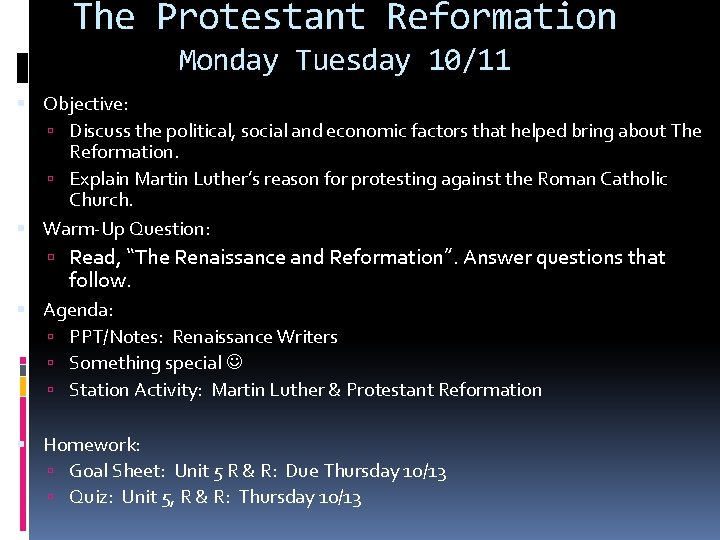 The Protestant Reformation
Monday Tuesday 10/11

Objective:
Discuss the political, social and economic factors that helped bring about The Reformation.
Explain Martin Luther's reason for protesting against the Roman Catholic Church.

Warm-Up Question:
Read, "The Renaissance and Reformation". Answer questions that follow.

Agenda:
PPT/Notes: Renaissance Writers
Something special ☺
Station Activity: Martin Luther & Protestant Reformation

Homework:
Goal Sheet: Unit 5 R & R: Due Thursday 10/13
Quiz: Unit 5, R & R: Thursday 10/13